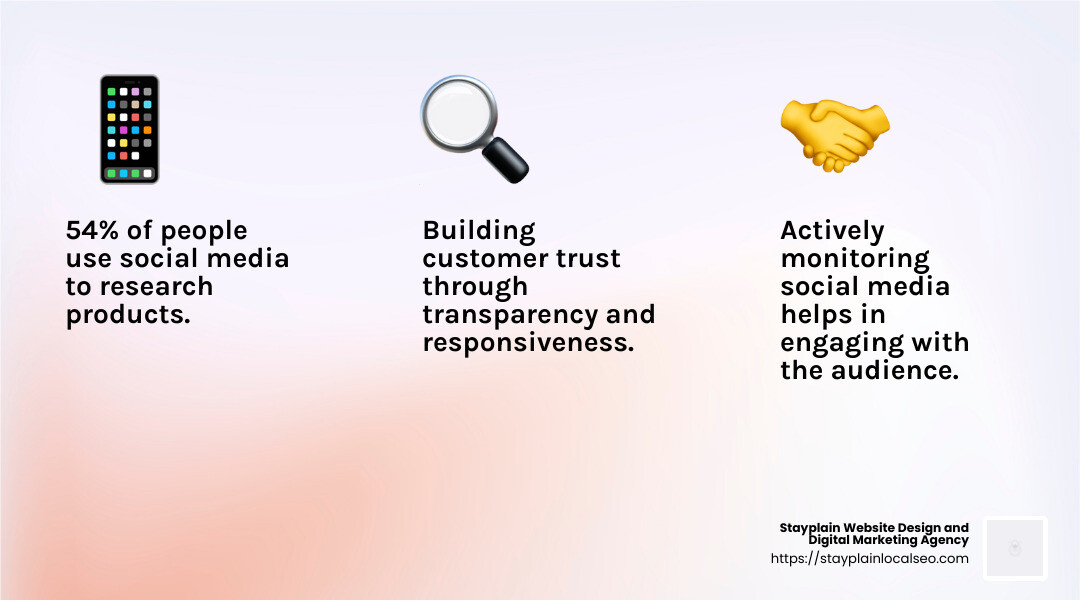 54% of people use social media to research products.

Building customer trust through transparency and responsiveness.

Actively monitoring social media helps in engaging with the audience.

Stayplain Website Design and Digital Marketing Agency
https://stayplainlocalseo.com